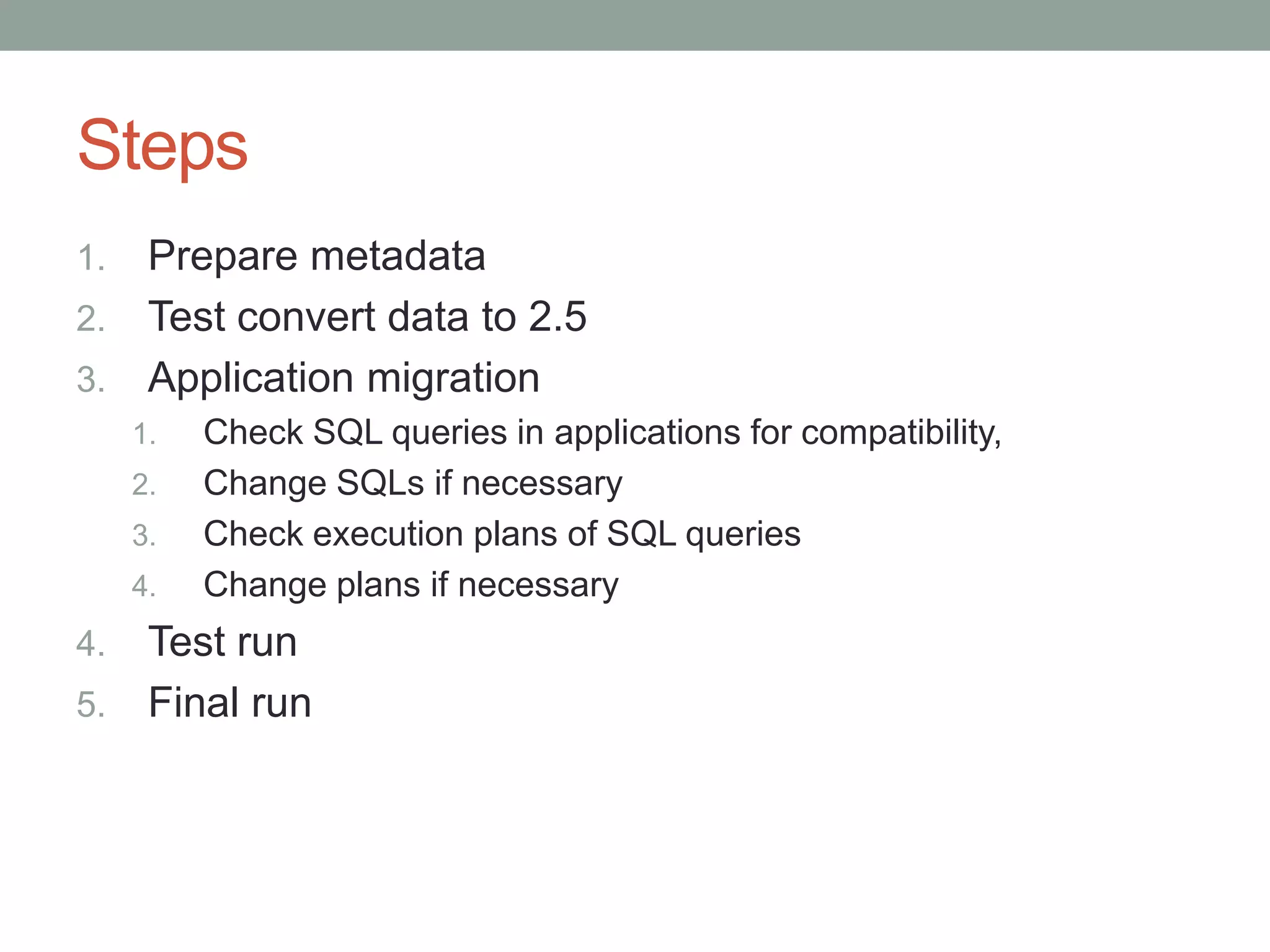 Steps

1. Prepare metadata
2. Test convert data to 2.5
3. Application migration
 1. Check SQL queries in applications for compatibility,
 2. Change SQLs if necessary
 3. Check execution plans of SQL queries
 4. Change plans if necessary
4. Test run
5. Final run